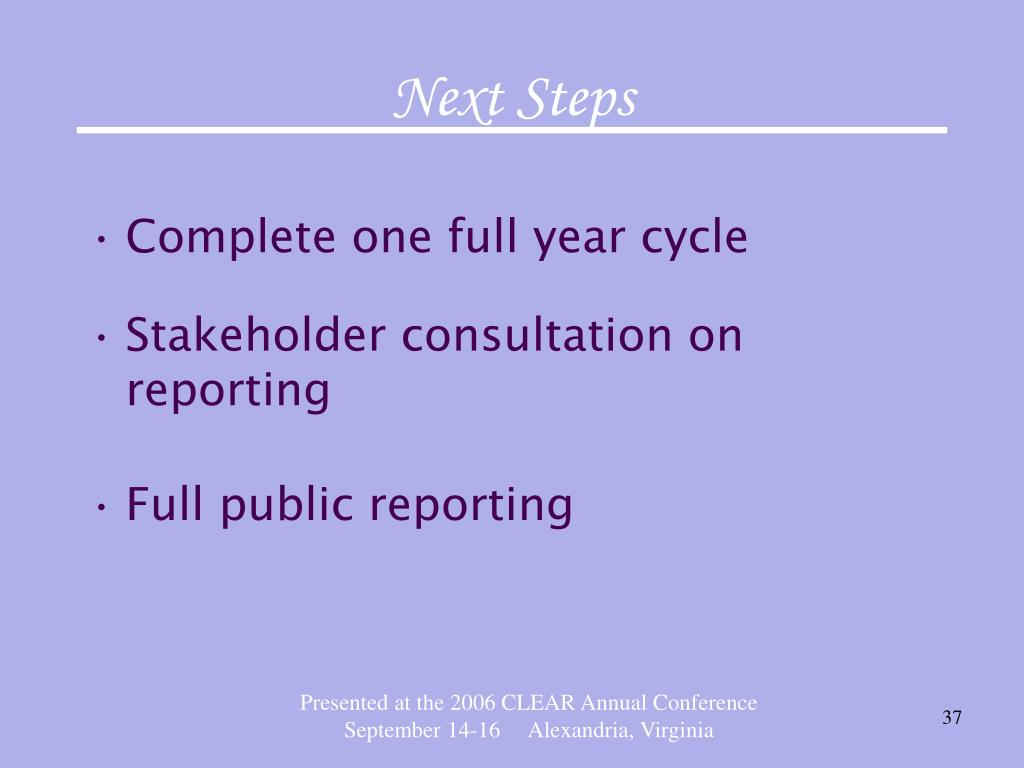 Next Steps

• Complete one full year cycle

• Stakeholder consultation on reporting

• Full public reporting

Presented at the 2006 CLEAR Annual Conference
September 14-16 Alexandria, Virginia

37